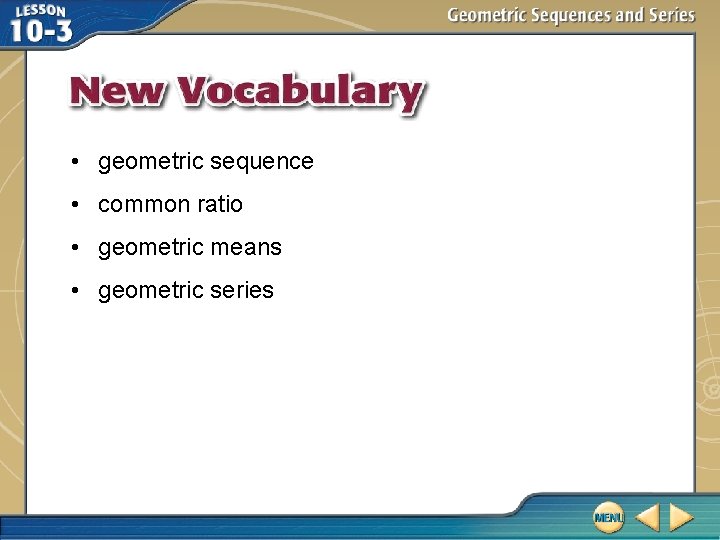 LESSON 10-3

Geometric Sequences and Series

New Vocabulary

• geometric sequence
• common ratio
• geometric means
• geometric series

MENU